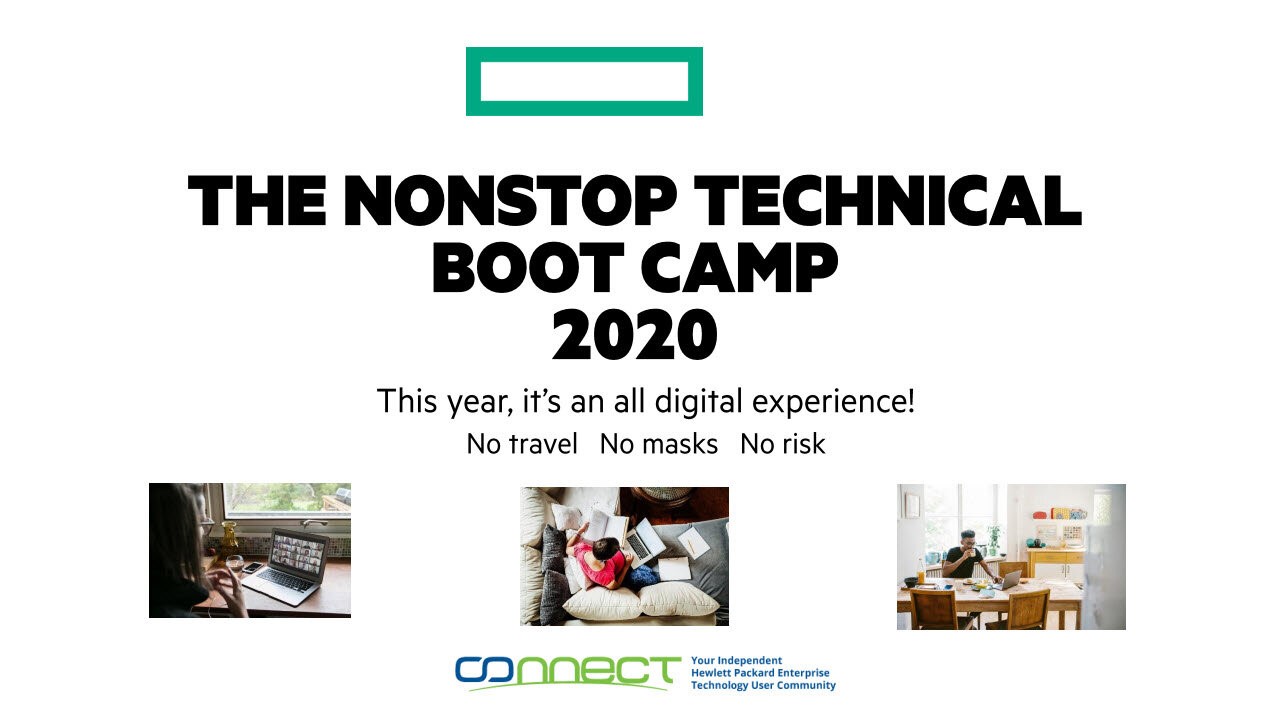 THE NONSTOP TECHNICAL BOOT CAMP 2020

This year, it's an all digital experience!

No travel No masks No risk

CONNECT Your Independent Hewlett Packard Enterprise Technology User Community